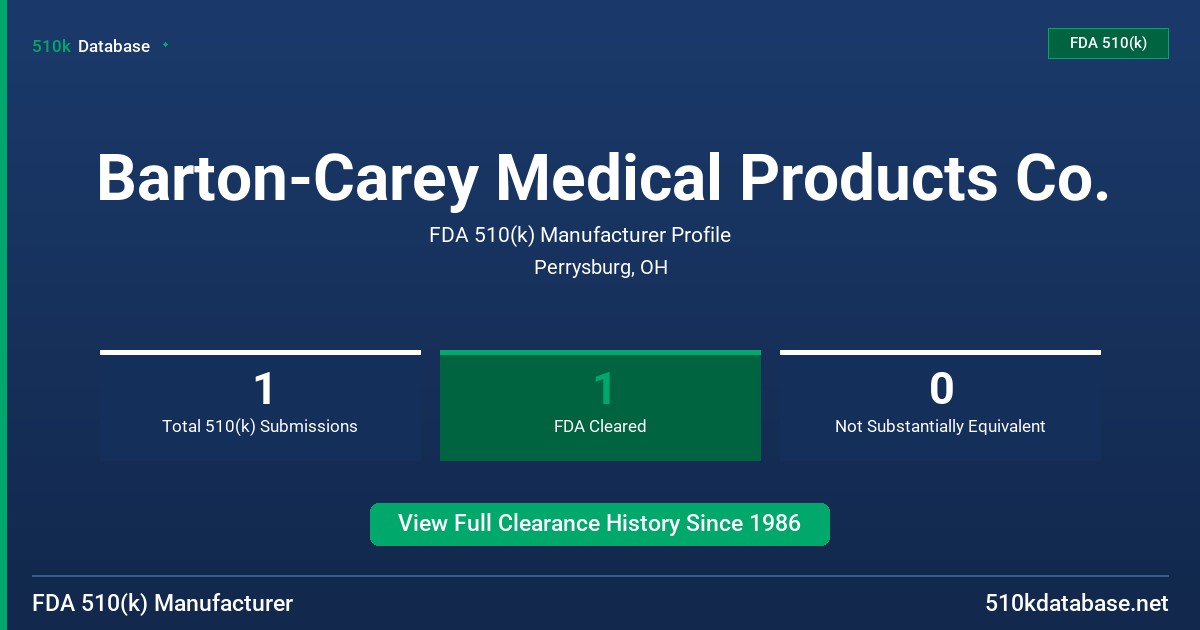 510k Database

FDA 510(k)

Barton-Carey Medical Products Co.

FDA 510(k) Manufacturer Profile

Perrysburg, OH

1
Total 510(k) Submissions

1
FDA Cleared

0
Not Substantially Equivalent

View Full Clearance History Since 1986

FDA 510(k) Manufacturer

510kdatabase.net